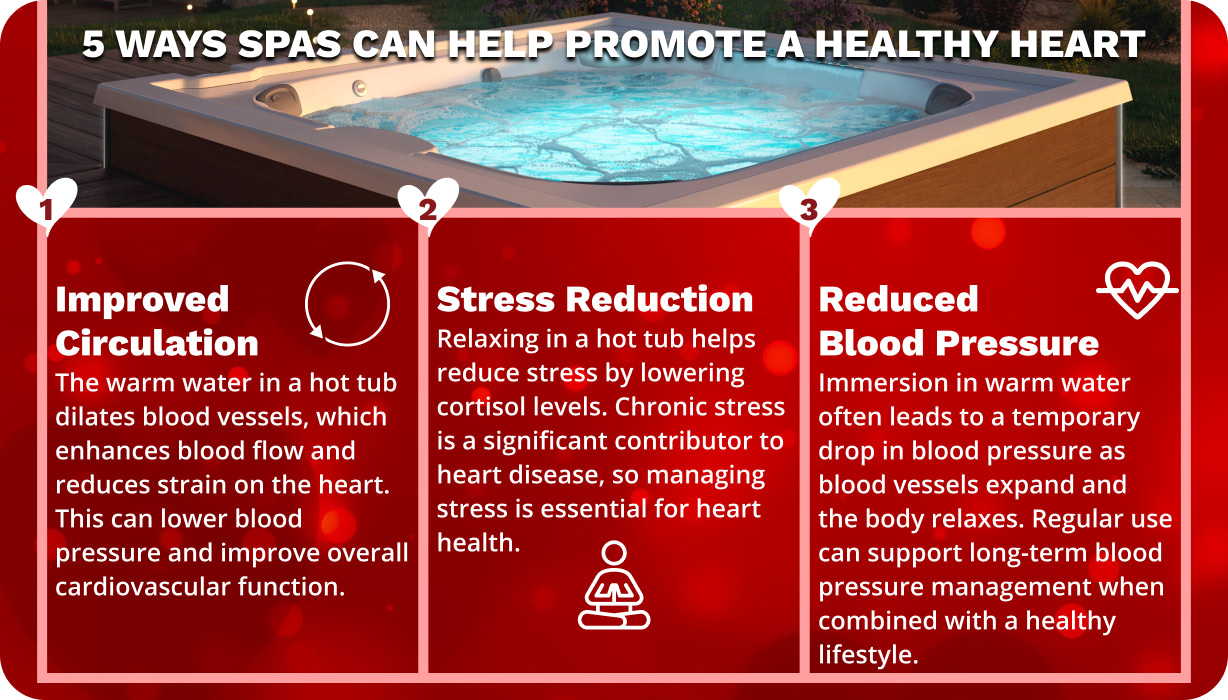 5 WAYS SPAS CAN HELP PROMOTE A HEALTHY HEART

1

Improved Circulation

The warm water in a hot tub dilates blood vessels, which enhances blood flow and reduces strain on the heart. This can lower blood pressure and improve overall cardiovascular function.

2

Stress Reduction

Relaxing in a hot tub helps reduce stress by lowering cortisol levels. Chronic stress is a significant contributor to heart disease, so managing stress is essential for heart health.

3

Reduced Blood Pressure

Immersion in warm water often leads to a temporary drop in blood pressure as blood vessels expand and the body relaxes. Regular use can support long-term blood pressure management when combined with a healthy lifestyle.